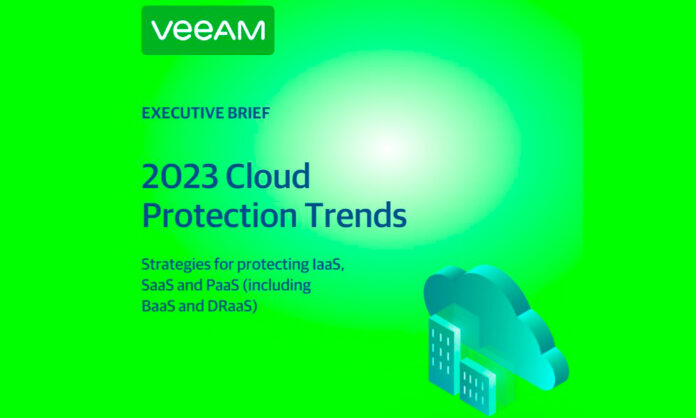 VEEAM

EXECUTIVE BRIEF

2023 Cloud Protection Trends

Strategies for protecting IaaS, SaaS and PaaS (including BaaS and DRaaS)